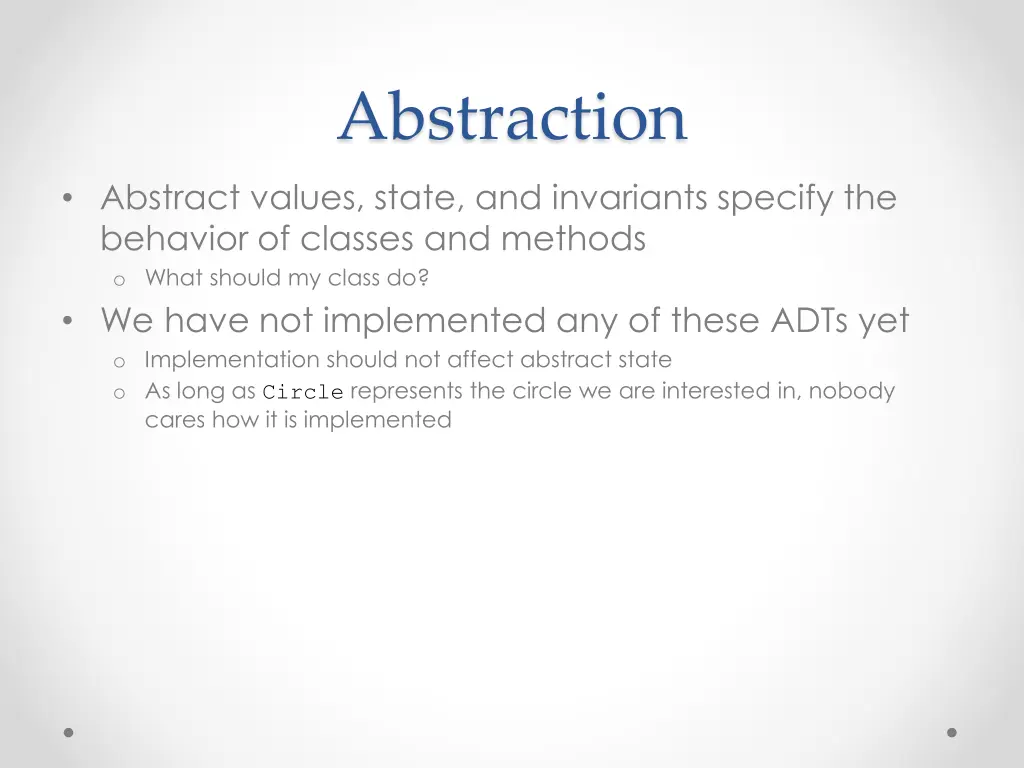 Abstraction

• Abstract values, state, and invariants specify the behavior of classes and methods
  o What should my class do?
• We have not implemented any of these ADTs yet
  o Implementation should not affect abstract state
  o As long as Circle represents the circle we are interested in, nobody cares how it is implemented